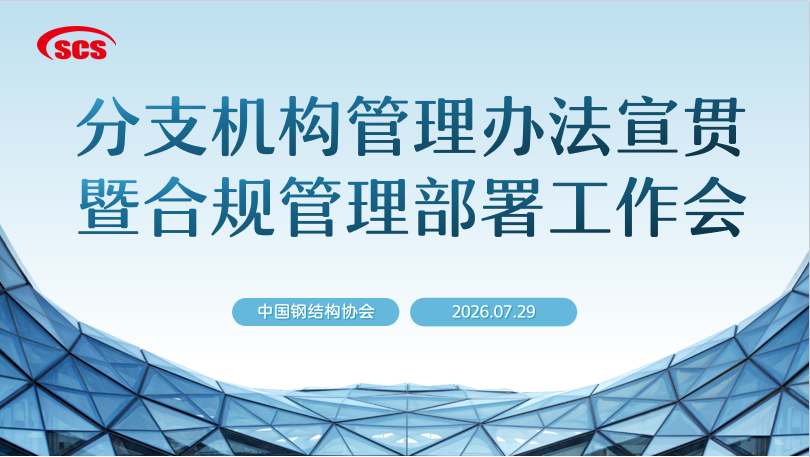 SCS

分支机构管理办法宣贯
暨合规管理部署工作会

中国钢结构协会

2026.07.29